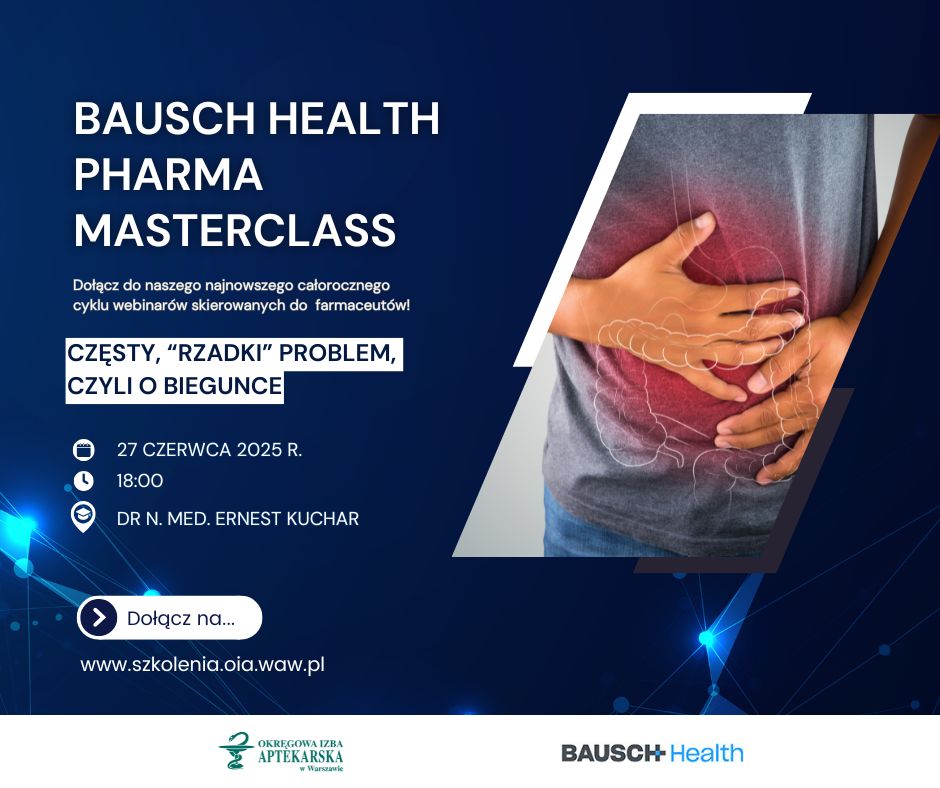 BAUSCH HEALTH PHARMA MASTERCLASS

Dołącz do naszego najnowszego całorocznego cyklu webinarów skierowanych do farmaceutów!

CZĘSTY, "RZADKI" PROBLEM, CZYLI O BIEGUNCE

27 CZERWCA 2025 R.

18:00

DR N. MED. ERNEST KUCHAR

Dołącz na...

www.szkolenia.oia.waw.pl

OKRĘGOWA IZBA APTEKARSKA w Warszawie

BAUSCH Health